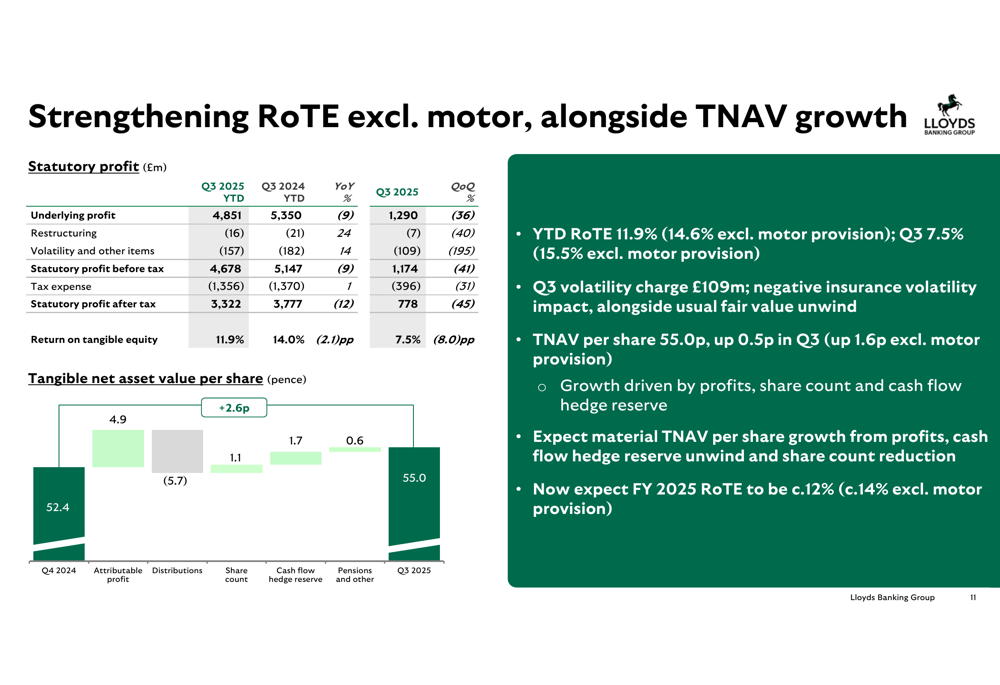 Strengthening RoTE excl. motor, alongside TNAV growth

LLOYDS BANKING GROUP

Statutory profit (£m)

| | Q3 2025 YTD | Q3 2024 YTD | YoY % | Q3 2025 | QoQ % |
|---|---|---|---|---|---|
| Underlying profit | 4,851 | 5,350 | (9) | 1,290 | (36) |
| Restructuring | (16) | (21) | 24 | (7) | (40) |
| Volatility and other items | (157) | (182) | 14 | (109) | (195) |
| Statutory profit before tax | 4,678 | 5,147 | (9) | 1,174 | (41) |
| Tax expense | (1,356) | (1,370) | 1 | (396) | (31) |
| Statutory profit after tax | 3,322 | 3,777 | (12) | 778 | (45) |
| Return on tangible equity | 11.9% | 14.0% | (2.1)pp | 7.5% | (8.0)pp |

Tangible net asset value per share (pence)

+2.6p

52.4
4.9
(5.7)
1.1
1.7
0.6
55.0

Q4 2024
Attributable profit
Distributions
Share count
Cash flow hedge reserve
Pensions and other
Q3 2025

• YTD RoTE 11.9% (14.6% excl. motor provision); Q3 7.5% (15.5% excl. motor provision)

• Q3 volatility charge £109m; negative insurance volatility impact, alongside usual fair value unwind

• TNAV per share 55.0p, up 0.5p in Q3 (up 1.6p excl. motor provision)

o Growth driven by profits, share count and cash flow hedge reserve

• Expect material TNAV per share growth from profits, cash flow hedge reserve unwind and share count reduction

• Now expect FY 2025 RoTE to be c.12% (c.14% excl. motor provision)

Lloyds Banking Group 11